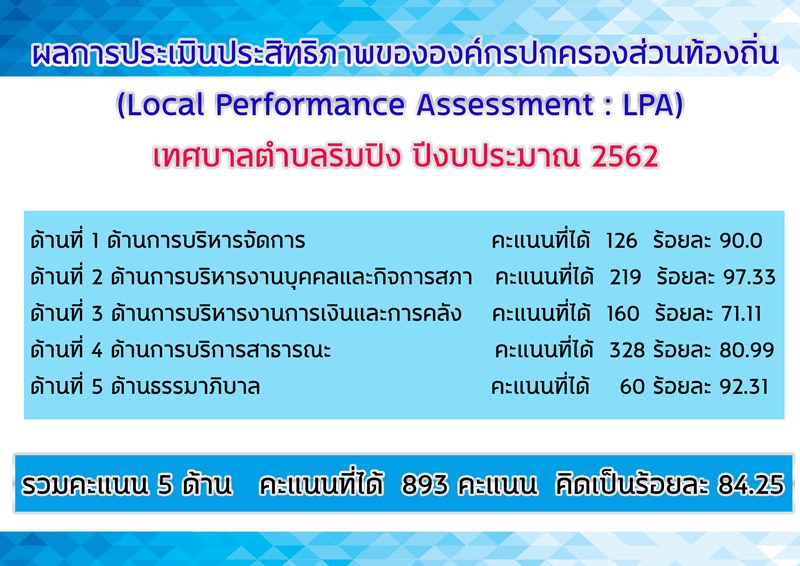 ผลการประเมินประสิทธิภาพขององค์กรปกครองส่วนท้องถิ่น
(Local Performance Assessment : LPA)
เทศบาลตำบลริมปิง ปีงบประมาณ 2562

ด้านที่ 1 ด้านการบริหารจัดการ คะแนนที่ได้ 126 ร้อยละ 90.0
ด้านที่ 2 ด้านการบริหารงานบุคคลและกิจการสภา คะแนนที่ได้ 219 ร้อยละ 97.33
ด้านที่ 3 ด้านการบริหารงานการเงินและการคลัง คะแนนที่ได้ 160 ร้อยละ 71.11
ด้านที่ 4 ด้านการบริการสาธารณะ คะแนนที่ได้ 328 ร้อยละ 80.99
ด้านที่ 5 ด้านธรรมาภิบาล คะแนนที่ได้ 60 ร้อยละ 92.31

รวมคะแนน 5 ด้าน คะแนนที่ได้ 893 คะแนน คิดเป็นร้อยละ 84.25